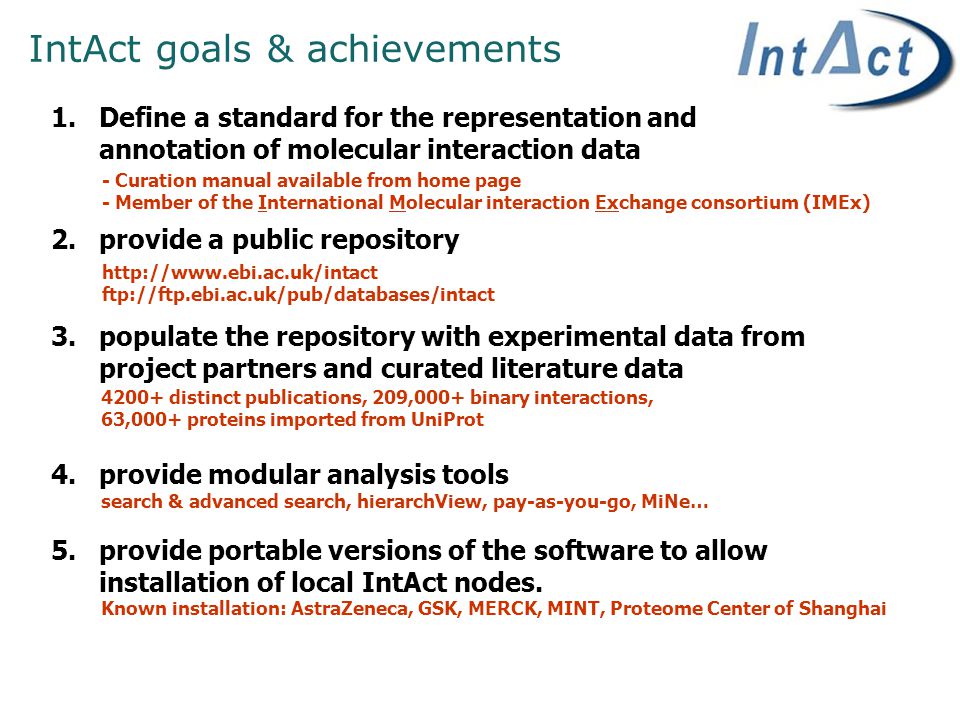 IntAct goals & achievements

IntAct

1. Define a standard for the representation and annotation of molecular interaction data
- Curation manual available from home page
- Member of the International Molecular interaction Exchange consortium (IMEx)

2. provide a public repository
http://www.ebi.ac.uk/intact
ftp://ftp.ebi.ac.uk/pub/databases/intact

3. populate the repository with experimental data from project partners and curated literature data
4200+ distinct publications, 209,000+ binary interactions, 63,000+ proteins imported from UniProt

4. provide modular analysis tools
search & advanced search, hierarchView, pay-as-you-go, MiNe…

5. provide portable versions of the software to allow installation of local IntAct nodes.
Known installation: AstraZeneca, GSK, MERCK, MINT, Proteome Center of Shanghai